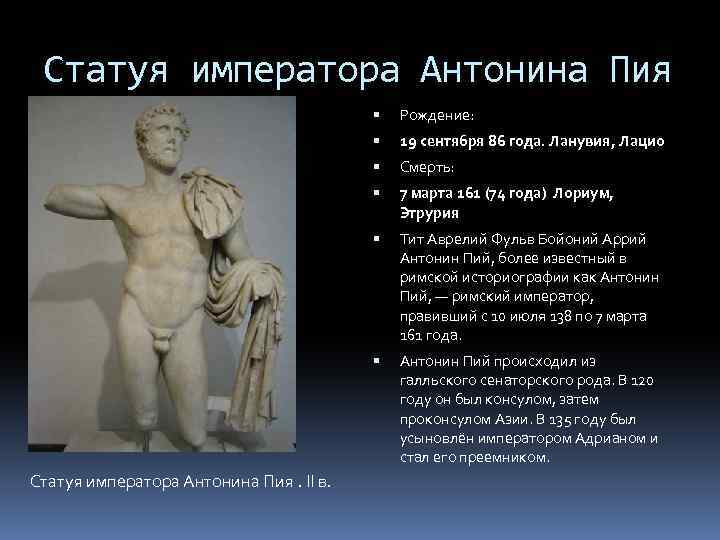 Статуя императора Антонина Пия

Рождение:

19 сентября 86 года. Ланувия, Лацио

Смерть:

7 марта 161 (74 года) Лориум, Этрурия

Тит Аврелий Фульв Бойоний Аррий Антонин Пий, более известный в римской историографии как Антонин Пий, — римский император, правивший с 10 июля 138 по 7 марта 161 года.

Антонин Пий происходил из галльского сенаторского рода. В 120 году он был консулом, затем проконсулом Азии. В 135 году был усыновлён императором Адрианом и стал его преемником.

Статуя императора Антонина Пия . II в.